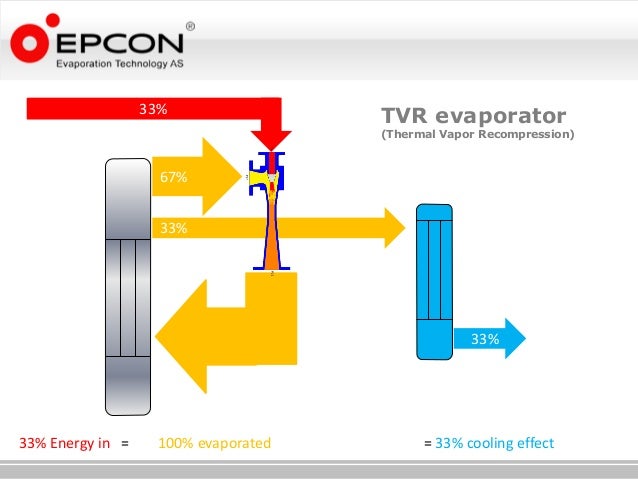 EPCON®
Evaporation Technology AS

33%

TVR evaporator
(Thermal Vapor Recompression)

67%

33%

33%

33% Energy in = 100% evaporated = 33% cooling effect